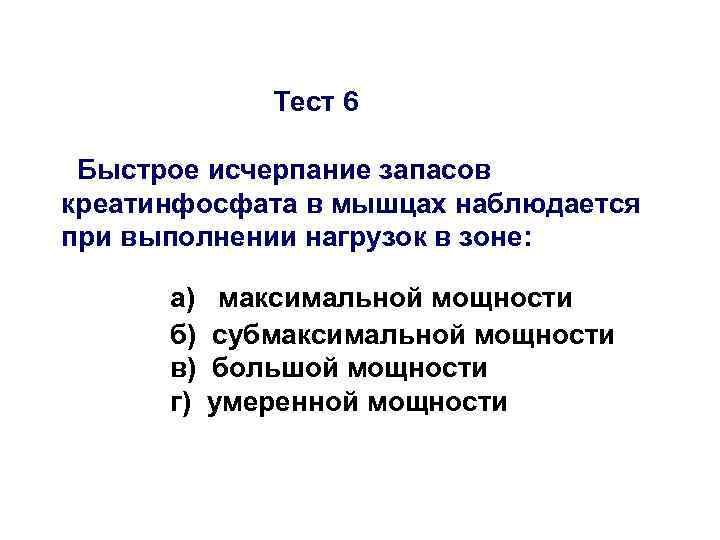 Тест 6

Быстрое исчерпание запасов креатинфосфата в мышцах наблюдается при выполнении нагрузок в зоне:

а) максимальной мощности
б) субмаксимальной мощности
в) большой мощности
г) умеренной мощности